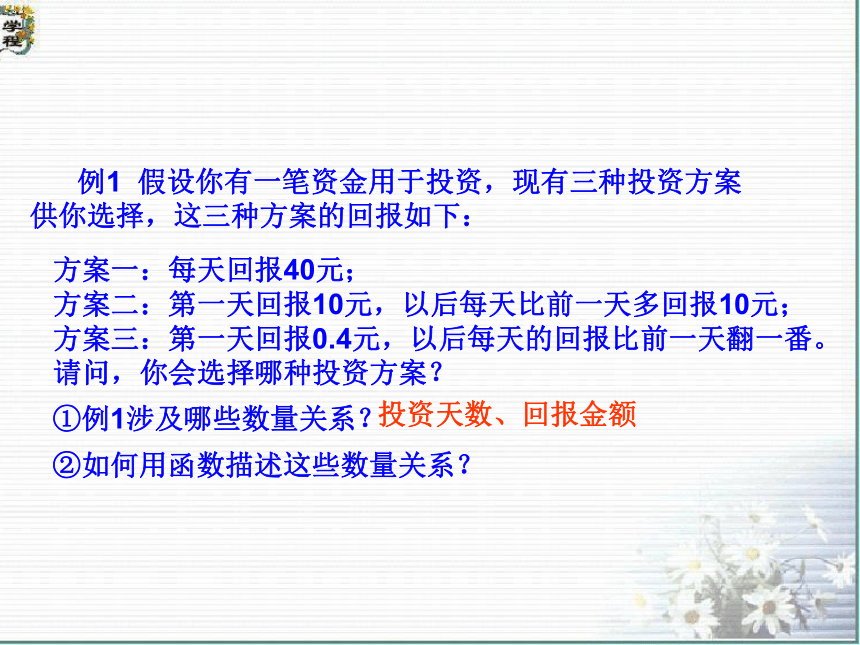 学程

例1 假设你有一笔资金用于投资，现有三种投资方案供你选择，这三种方案的回报如下：

方案一：每天回报40元；
方案二：第一天回报10元，以后每天比前一天多回报10元；
方案三：第一天回报0.4元，以后每天的回报比前一天翻一番。
请问，你会选择哪种投资方案？

①例1涉及哪些数量关系？投资天数、回报金额

②如何用函数描述这些数量关系？